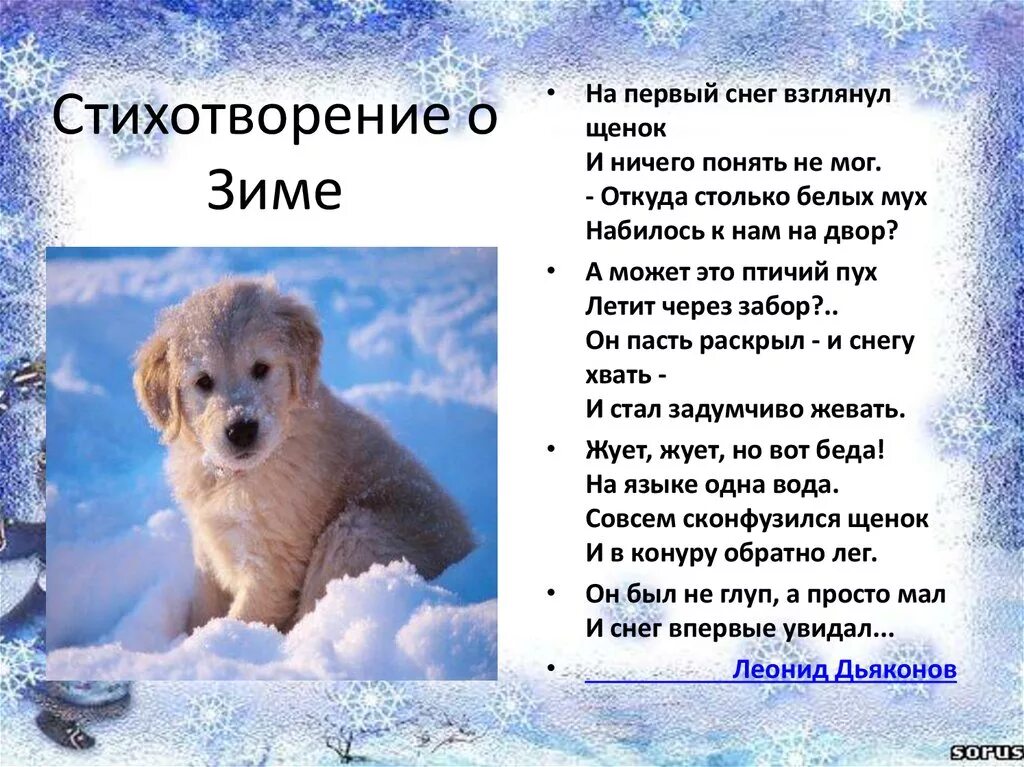 Стихотворение о Зиме

• На первый снег взглянул щенок
И ничего понять не мог.
- Откуда столько белых мух
Набилось к нам на двор?

• А может это птичий пух
Летит через забор?..
Он пасть раскрыл - и снегу хвать -
И стал задумчиво жевать.

• Жует, жует, но вот беда!
На языке одна вода.
Совсем сконфузился щенок
И в конуру обратно лег.

• Он был не глуп, а просто мал
И снег впервые увидал...

• Леонид Дьяконов

sorus